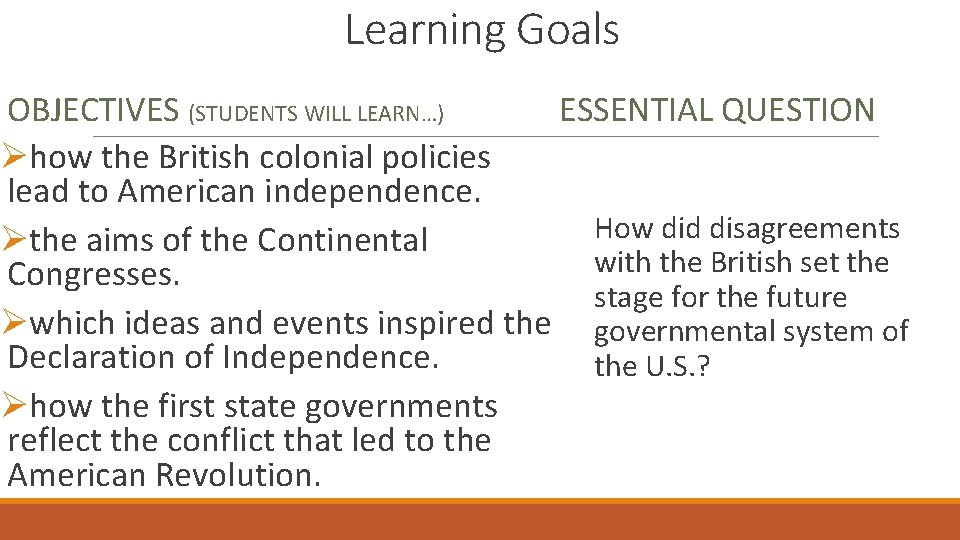 Learning Goals

OBJECTIVES (STUDENTS WILL LEARN…)

➢how the British colonial policies lead to American independence.

➢the aims of the Continental Congresses.

➢which ideas and events inspired the Declaration of Independence.

➢how the first state governments reflect the conflict that led to the American Revolution.

ESSENTIAL QUESTION

How did disagreements with the British set the stage for the future governmental system of the U.S.?